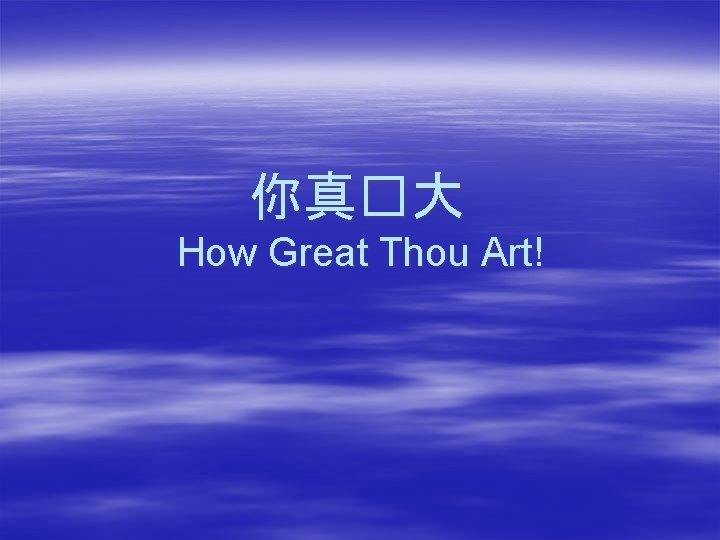 你真口大
How Great Thou Art!